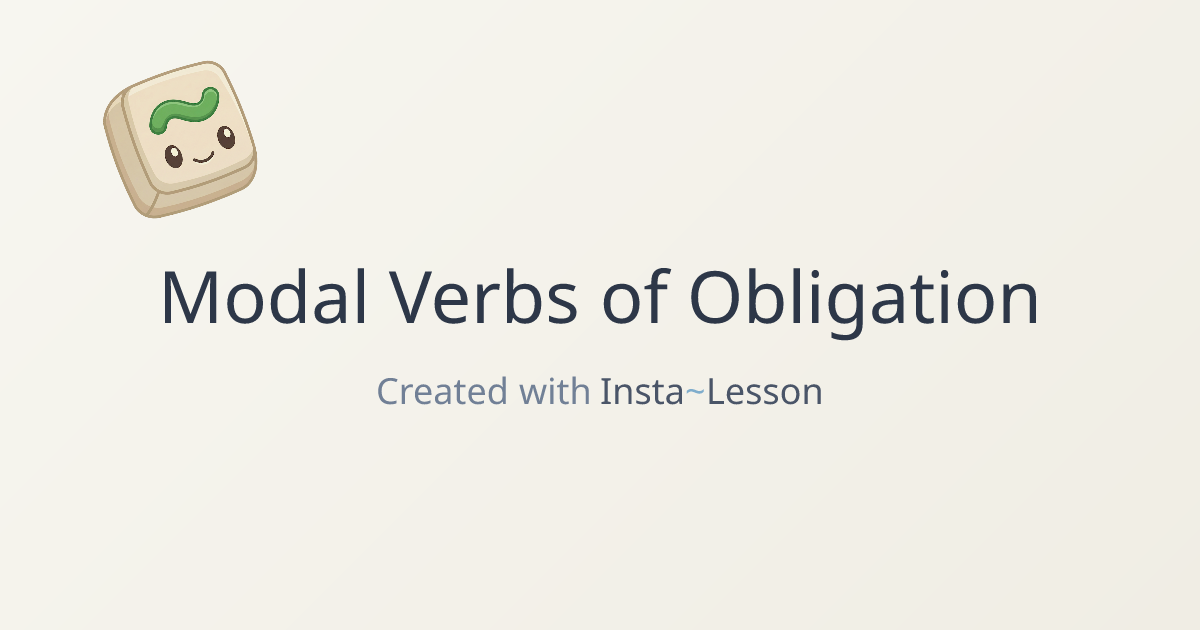 Modal Verbs of Obligation

Created with Insta~Lesson